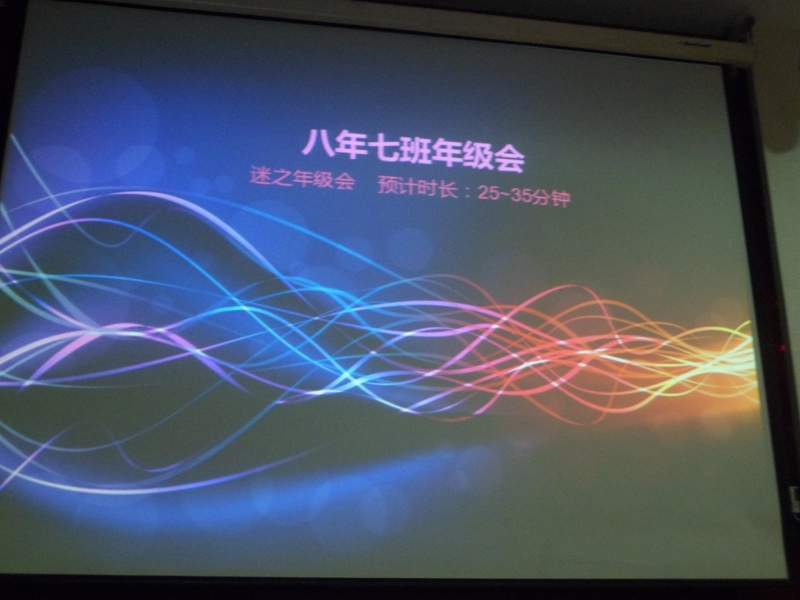 八年七班年级会

迷之年级会　预计时长：25~35分钟